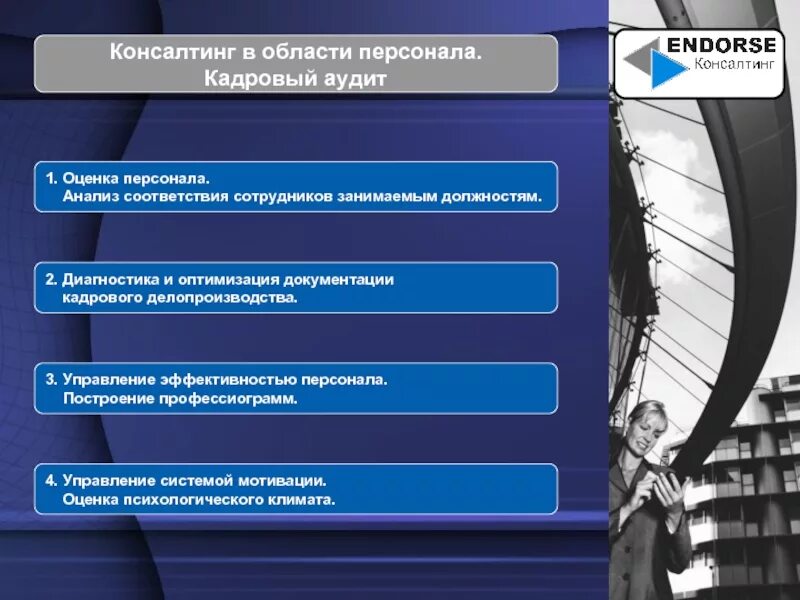 Консалтинг в области персонала.
Кадровый аудит

ENDORSE
Консалтинг

1. Оценка персонала.
Анализ соответствия сотрудников занимаемым должностям.

2. Диагностика и оптимизация документации кадрового делопроизводства.

3. Управление эффективностью персонала.
Построение профессиограмм.

4. Управление системой мотивации.
Оценка психологического климата.